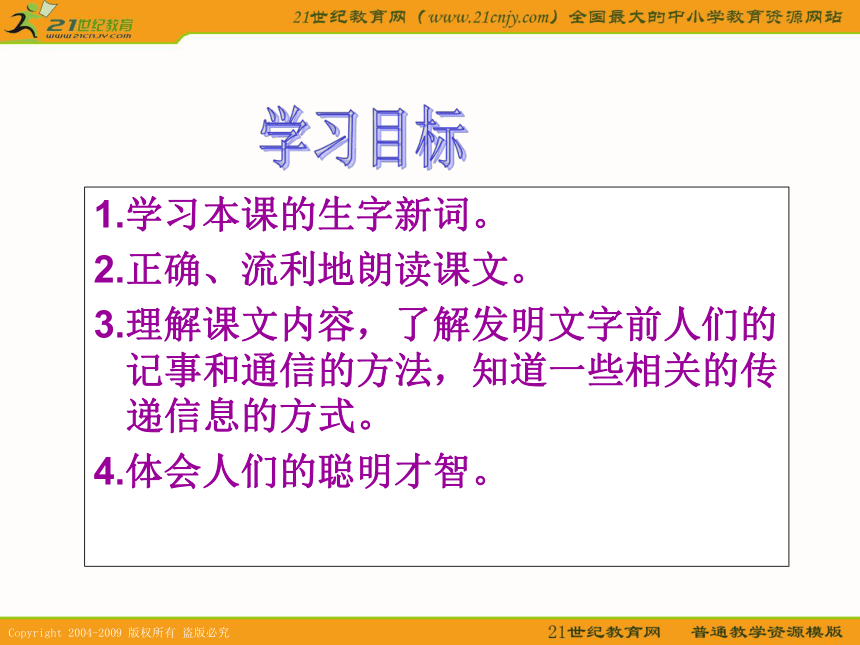 21世纪教育
www.21cnjy.com

21世纪教育网（www.21cnjy.com）全国最大的中小学教育资源网站

学习目标

1.学习本课的生字新词。

2.正确、流利地朗读课文。

3.理解课文内容，了解发明文字前人们的记事和通信的方法，知道一些相关的传递信息的方式。

4.体会人们的聪明才智。

Copyright 2004-2009 版权所有 盗版必究

21世纪教育网 普通教学资源模版